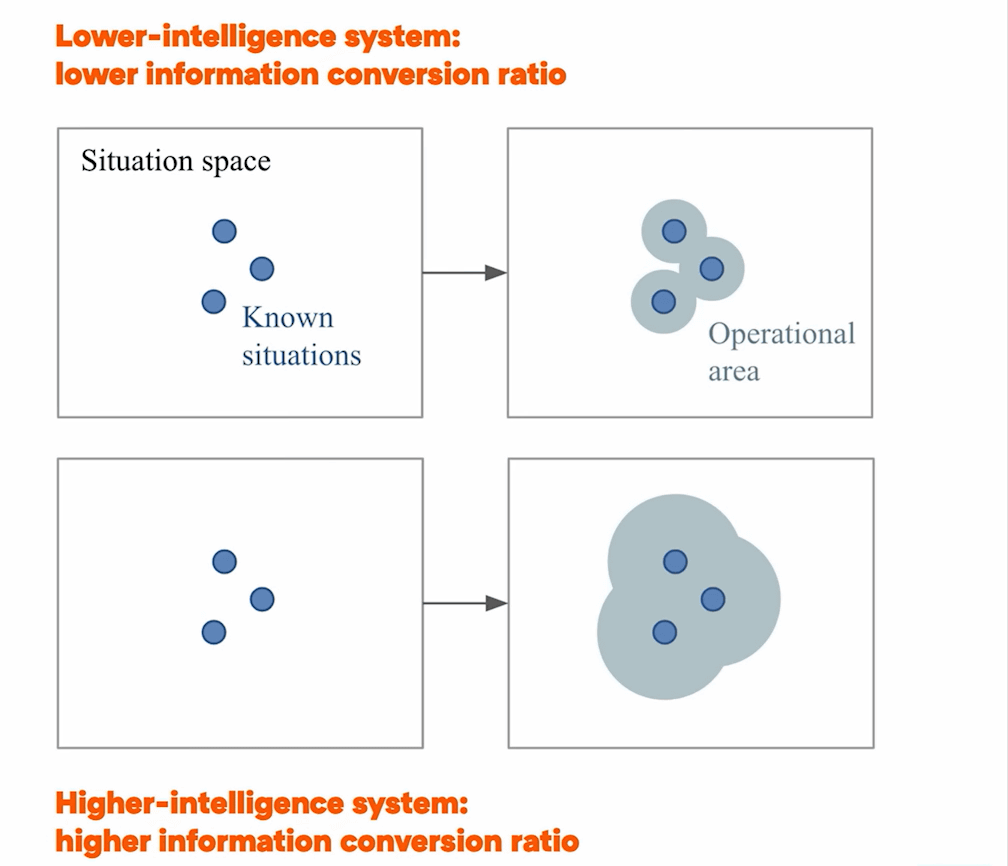 Lower-intelligence system:
lower information conversion ratio

Situation space

Known situations

Operational area

Higher-intelligence system:
higher information conversion ratio